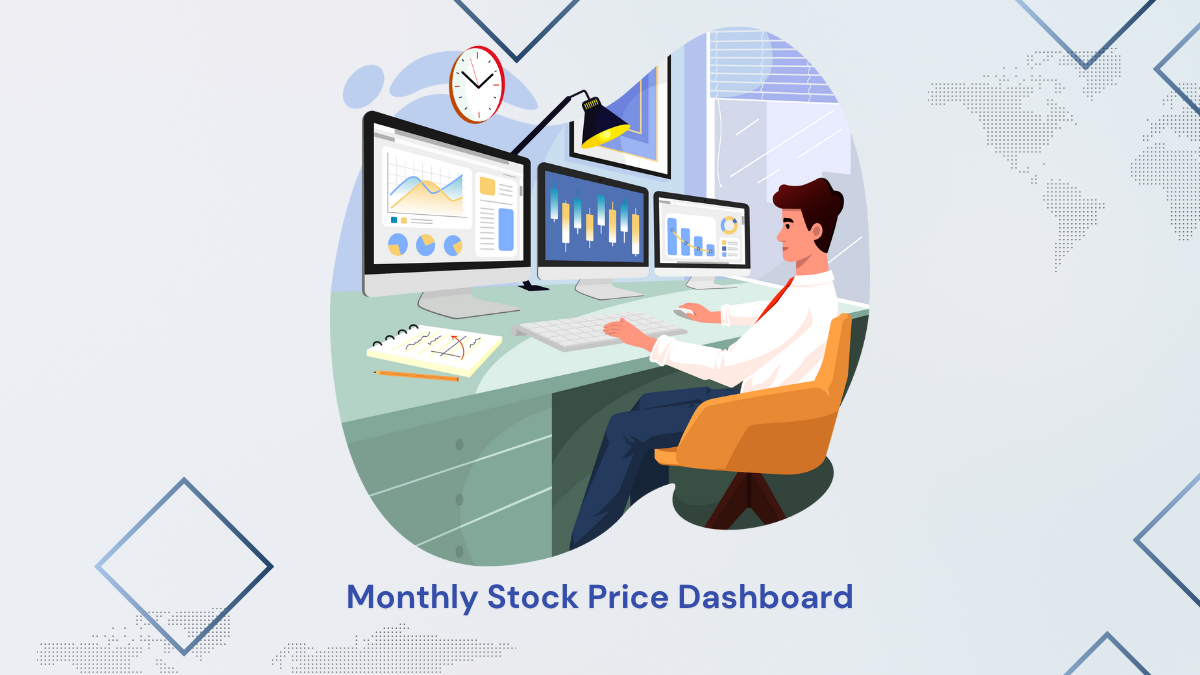 Monthly Stock Price Dashboard